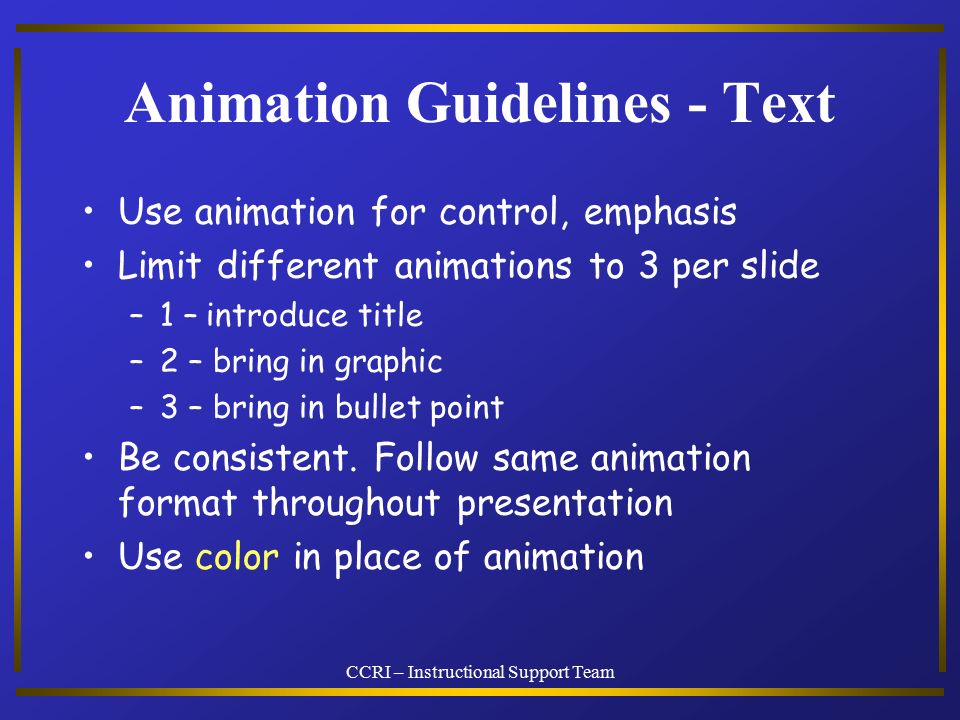 Animation Guidelines - Text

• Use animation for control, emphasis
• Limit different animations to 3 per slide
  – 1 – introduce title
  – 2 – bring in graphic
  – 3 – bring in bullet point
• Be consistent. Follow same animation format throughout presentation
• Use color in place of animation

CCRI – Instructional Support Team